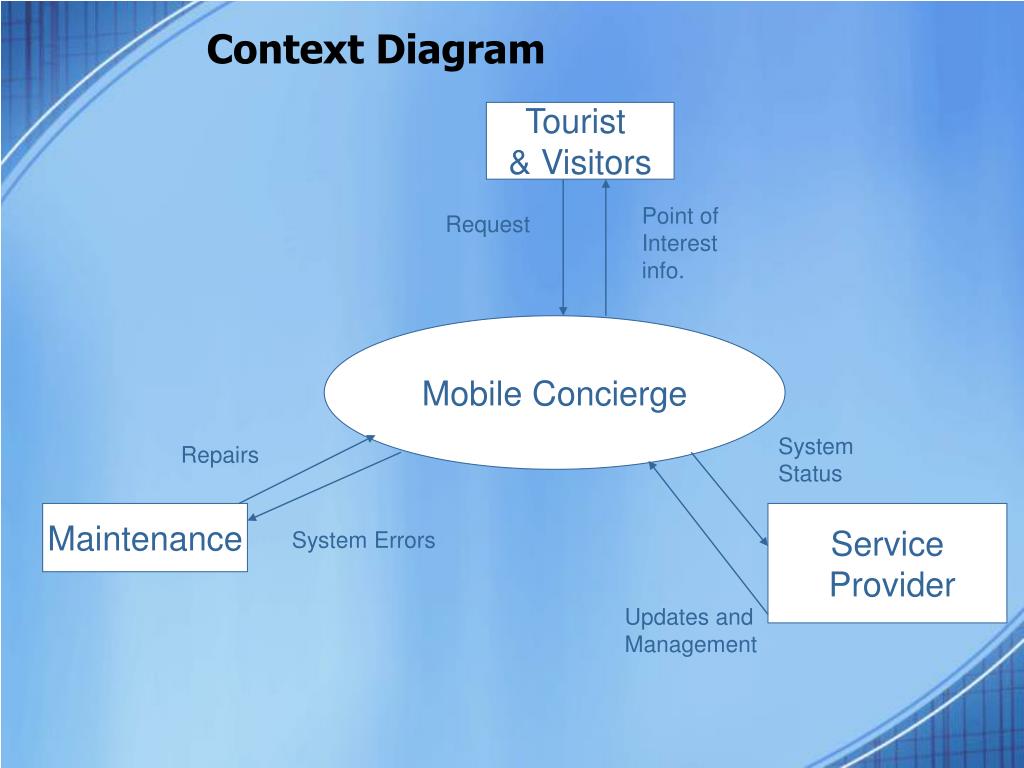 Context Diagram

Tourist & Visitors

Request

Point of Interest info.

Mobile Concierge

Repairs

System Status

Maintenance

System Errors

Service Provider

Updates and Management